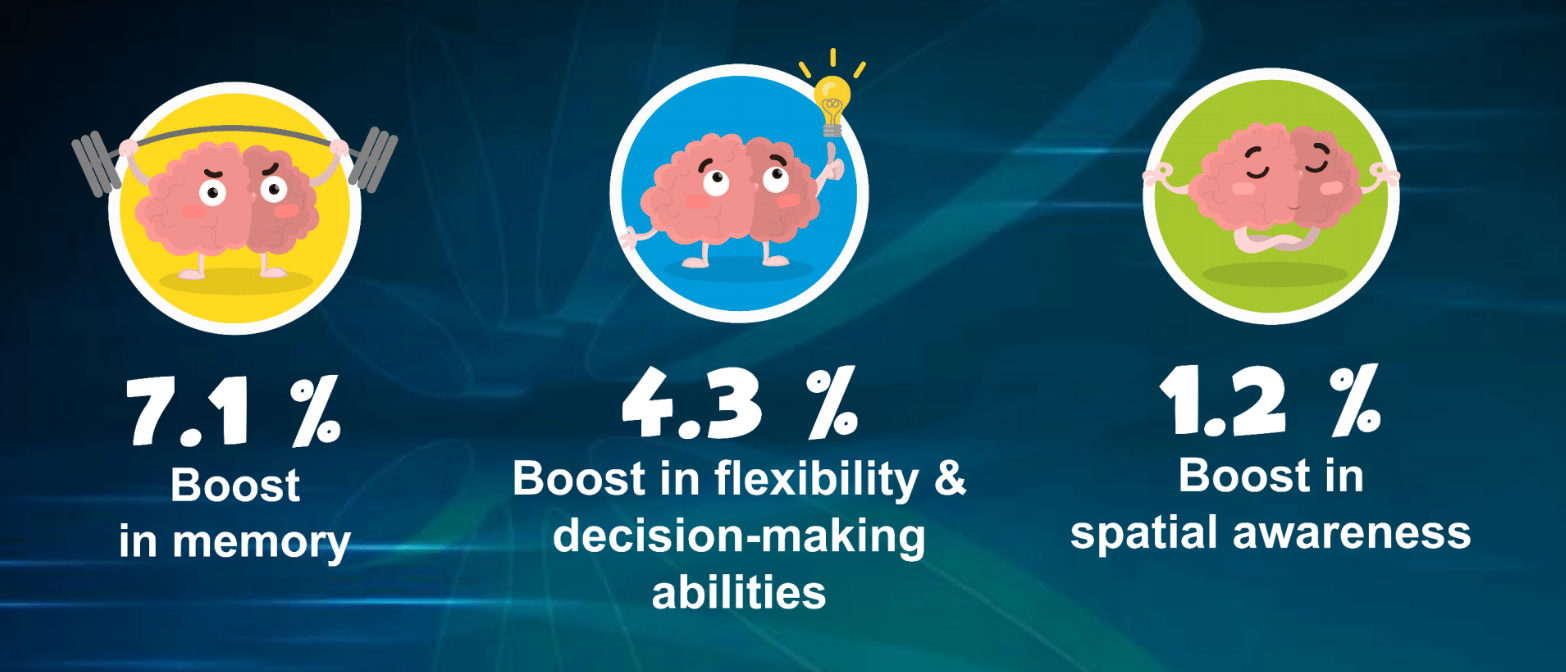 7.1 %
Boost in memory

4.3 %
Boost in flexibility & decision-making abilities

1.2 %
Boost in spatial awareness